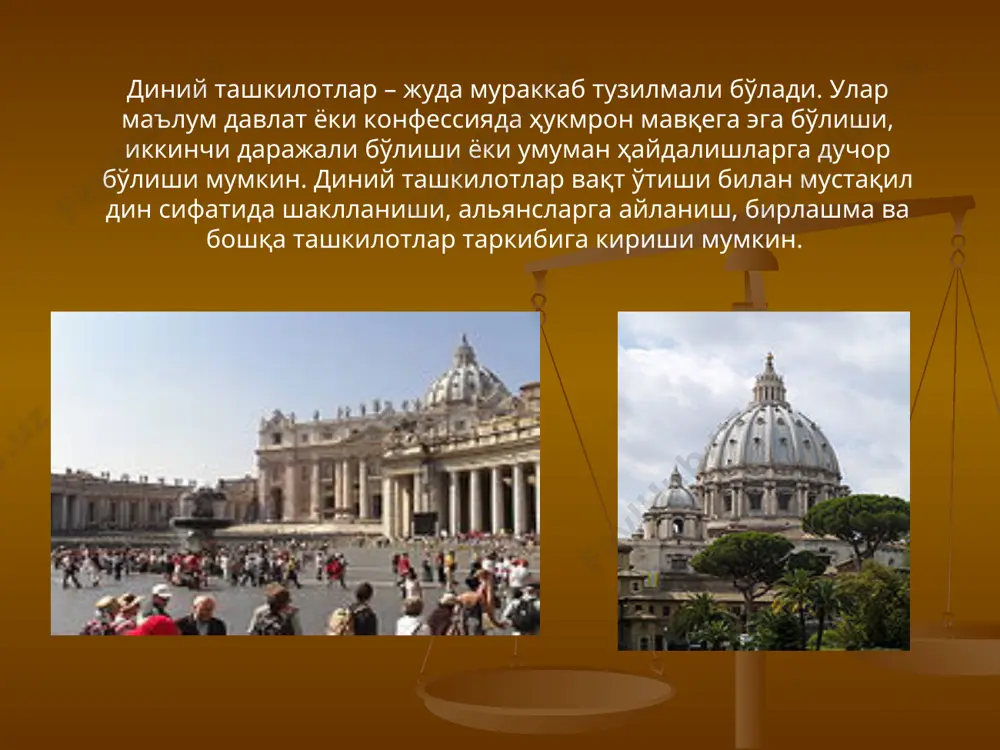 Диний ташкилотлар – жуда мураккаб тузилмали бўлади. Улар маълум давлат ёки конфессияда ҳукмрон мавқега эга бўлиши, иккинчи даражали бўлиши ёки умуман ҳайдалишларга дучор бўлиши мумкин. Диний ташкилотлар вақт ўтиши билан мустақил дин сифатида шаклланиши, альянсларга айланиш, бирлашма ва бошқа ташкилотлар таркибига кириши мумкин.